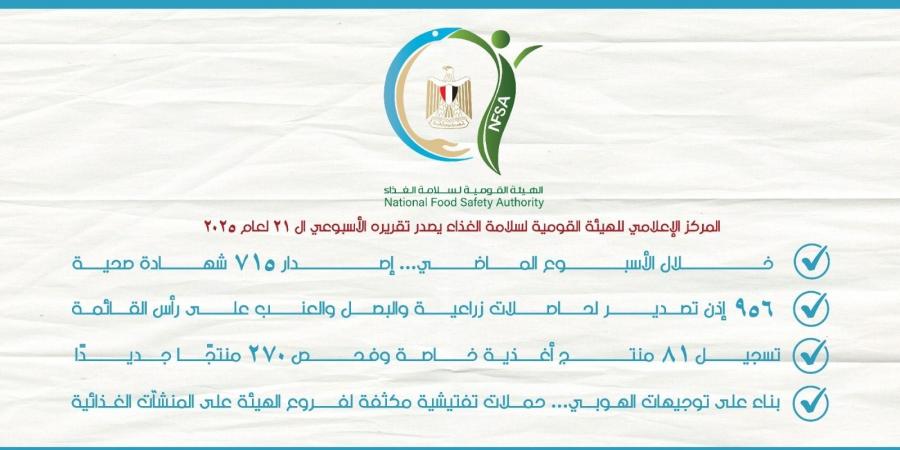 NFSA

الهيئة القومية لسلامة الغذاء
National Food Safety Authority

المركز الإعلامي للهيئة القومية لسلامة الغذاء يصدر تقريره الأسبوعي ال ٢١ لعام ٢٠٢٥

خلال الأسبوع الماضي... إصدار ٧١٥ شهادة صحية

٩٥٦ إذن تصدير لحاصلات زراعية والبصل والعنب على رأس القائمة

تسجيل ٨١ منتج أغذية خاصة وفحص ٢٧٠ منتجًا جديدًا

بناء على توجيهات الهوبي... حملات تفتيشية مكثفة لفروع الهيئة على المنشآت الغذائية